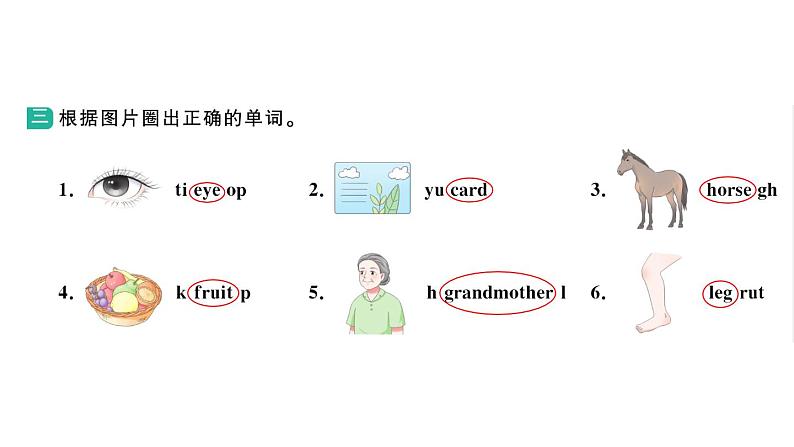 三 根据图片圈出正确的单词。

1. tieyeop
2. yucard
3. horsegh
4. kfruitp
5. hgrandmotherl
6. legrut